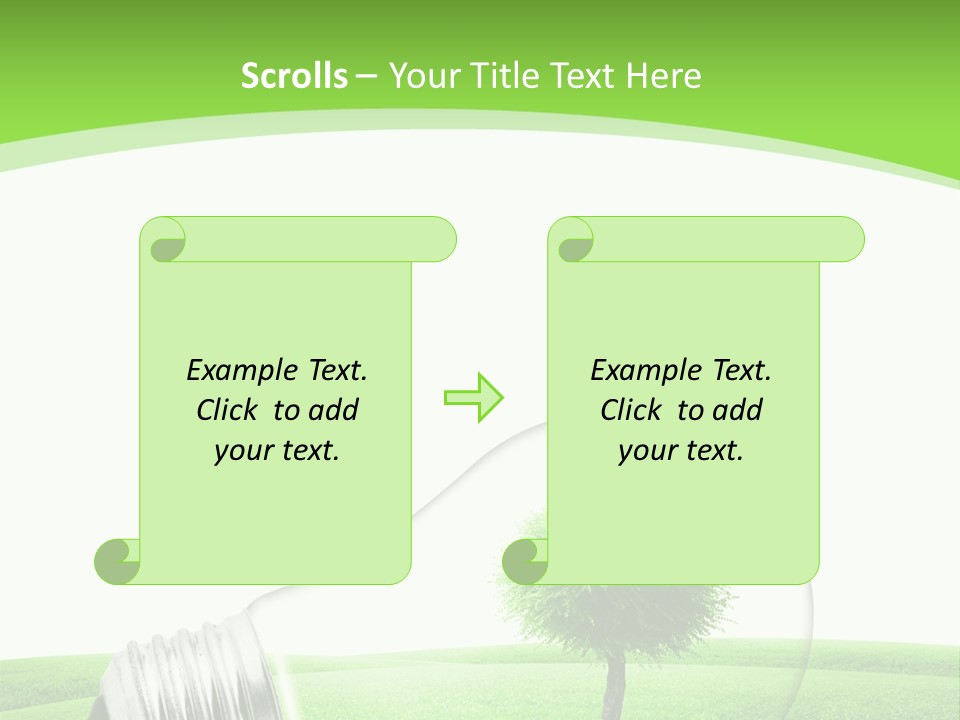 Scrolls – Your Title Text Here

Example Text.
Click to add
your text.

Example Text.
Click to add
your text.